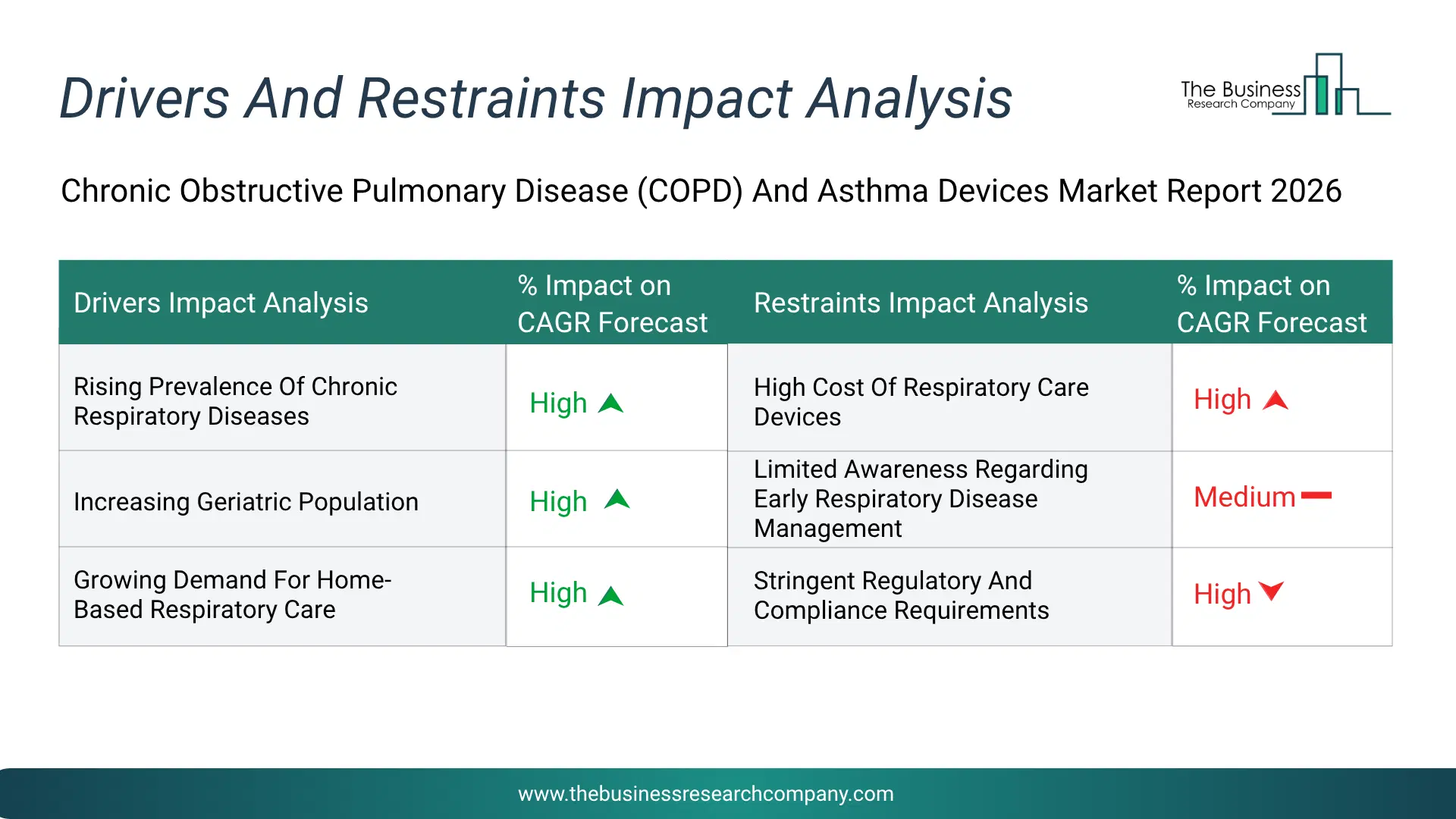 Drivers And Restraints Impact Analysis

The Business Research Company

Chronic Obstructive Pulmonary Disease (COPD) And Asthma Devices Market Report 2026

| Drivers Impact Analysis | % Impact on CAGR Forecast | Restraints Impact Analysis | % Impact on CAGR Forecast |
|---|---|---|---|
| Rising Prevalence Of Chronic Respiratory Diseases | High | High Cost Of Respiratory Care Devices | High |
| Increasing Geriatric Population | High | Limited Awareness Regarding Early Respiratory Disease Management | Medium |
| Growing Demand For Home-Based Respiratory Care | High | Stringent Regulatory And Compliance Requirements | High |

www.thebusinessresearchcompany.com